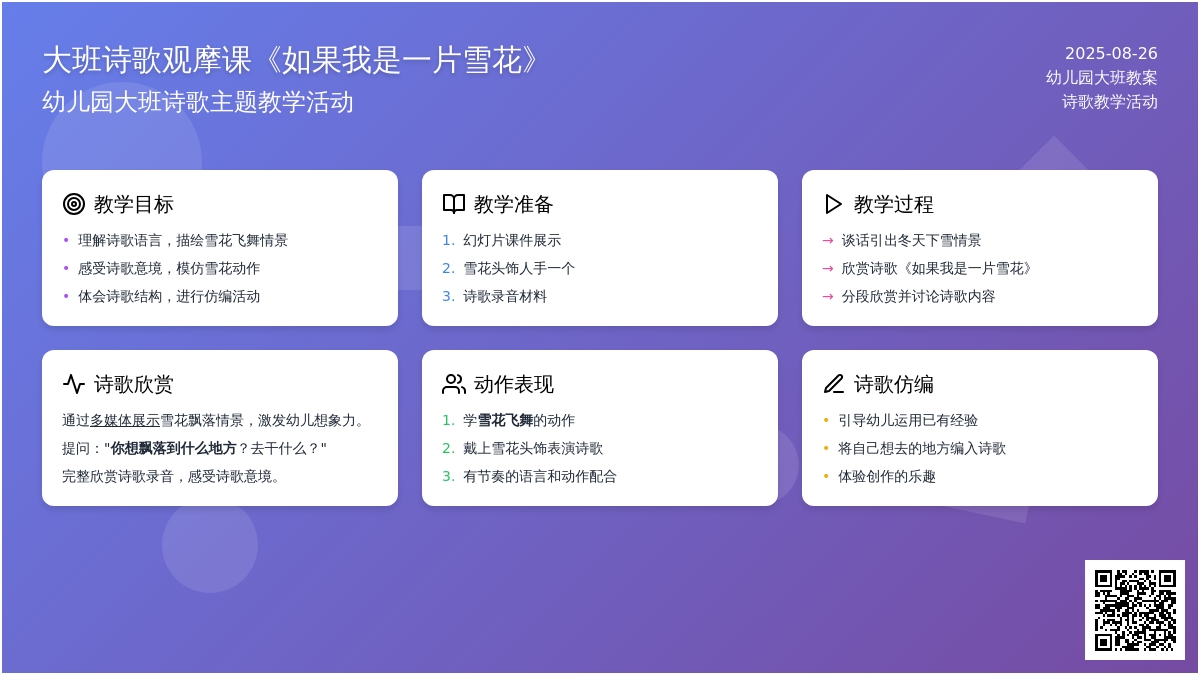 大班诗歌观摩课《如果我是一片雪花》
幼儿园大班诗歌主题教学活动

2025-08-26
幼儿园大班教案
诗歌教学活动

教学目标
• 理解诗歌语言，描绘雪花飞舞情景
• 感受诗歌意境，模仿雪花动作
• 体会诗歌结构，进行仿编活动

教学准备
1. 幻灯片课件展示
2. 雪花头饰人手一个
3. 诗歌录音材料

教学过程
→ 谈话引出冬天下雪情景
→ 欣赏诗歌《如果我是一片雪花》
→ 分段欣赏并讨论诗歌内容

诗歌欣赏
通过多媒体展示雪花飘落情景，激发幼儿想象力。
提问："你想飘落到什么地方？去干什么？"
完整欣赏诗歌录音，感受诗歌意境。

动作表现
1. 学雪花飞舞的动作
2. 戴上雪花头饰表演诗歌
3. 有节奏的语言和动作配合

诗歌仿编
• 引导幼儿运用已有经验
• 将自己想去的地方编入诗歌
• 体验创作的乐趣